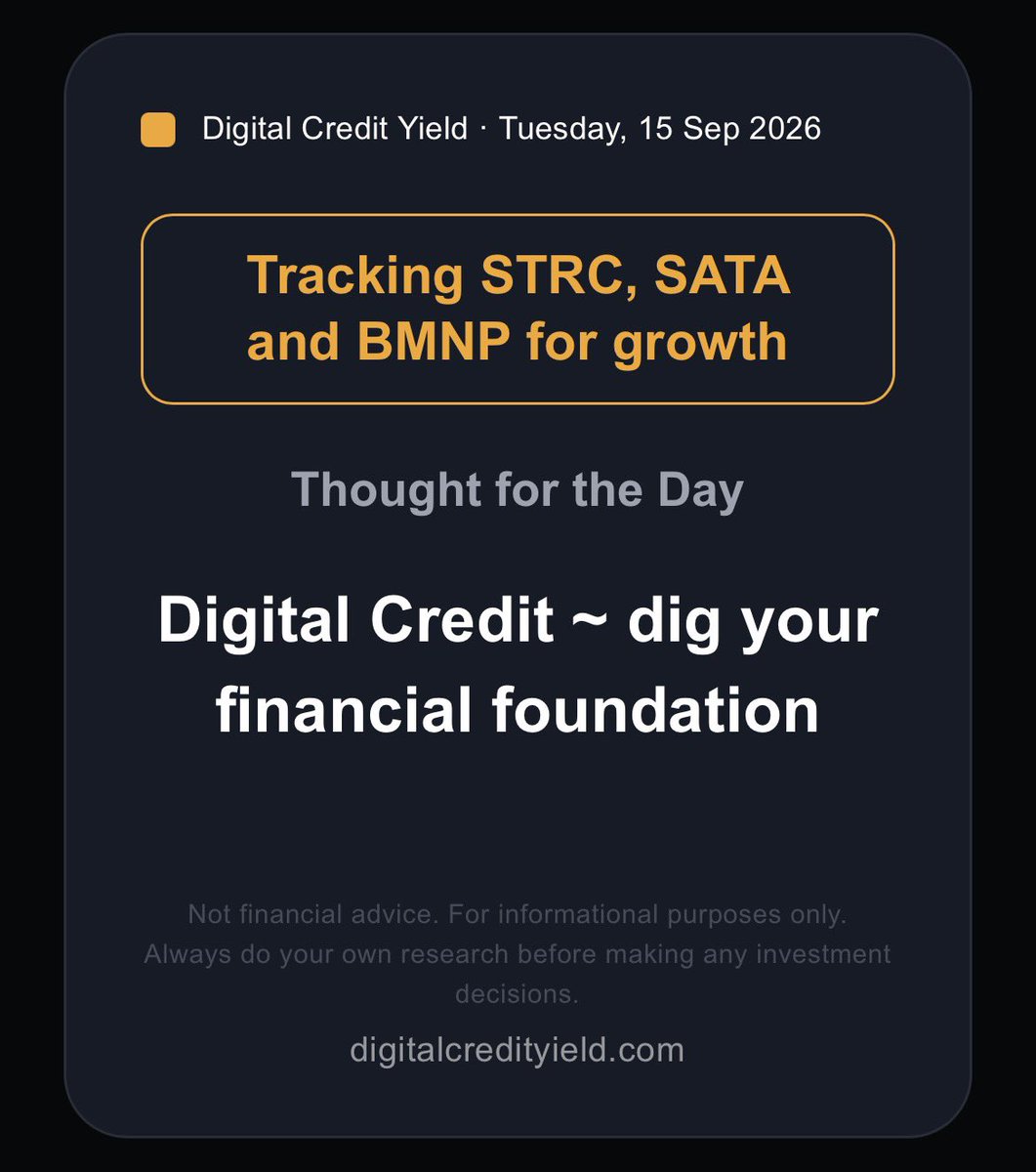 Digital Credit Yield · Tuesday, 15 Sep 2026

Tracking STRC, SATA and BMNP for growth

Thought for the Day

Digital Credit ~ dig your financial foundation

Not financial advice. For informational purposes only. Always do your own research before making any investment decisions.

digitalcredityield.com